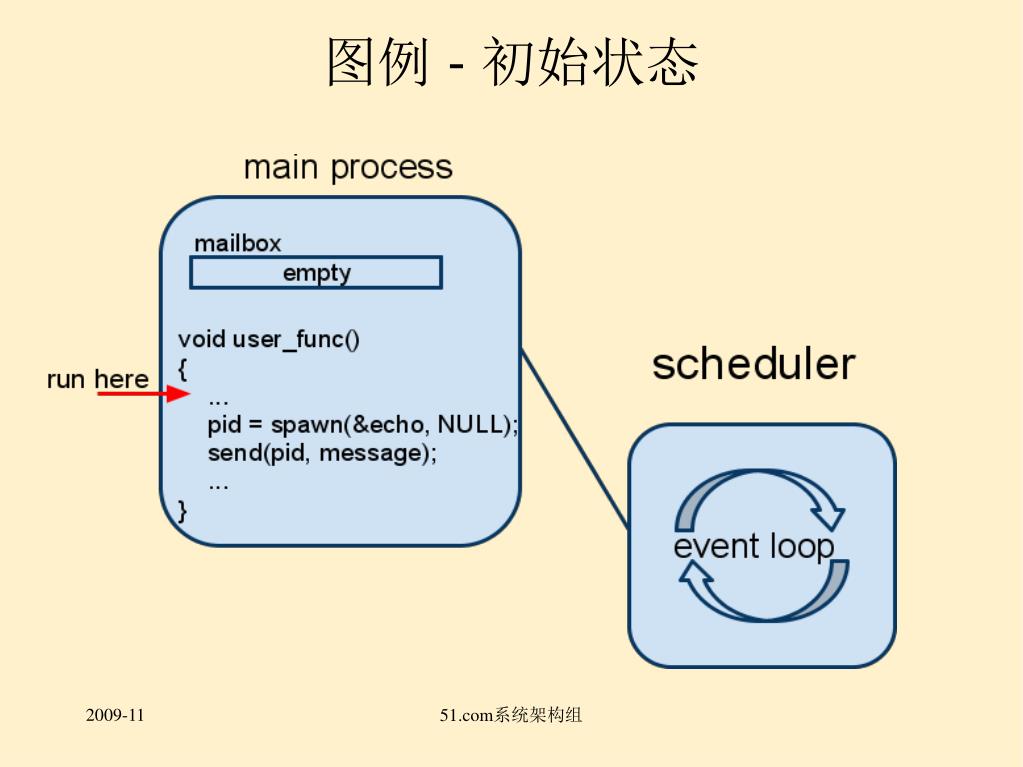 图例 - 初始状态

main process

mailbox

empty

void user_func()
{
...
pid = spawn(&echo, NULL);
send(pid, message);
...
}

run here

scheduler

event loop

2009-11

51.com系统架构组